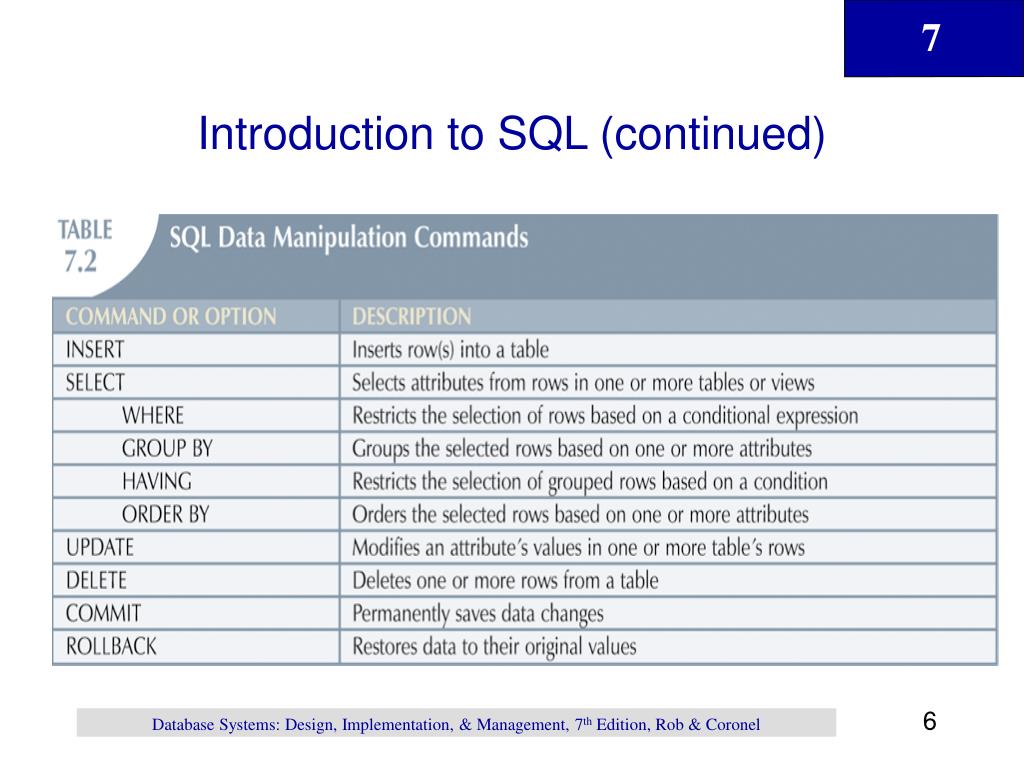 7

Introduction to SQL (continued)

TABLE 7.2 SQL Data Manipulation Commands

| COMMAND OR OPTION | DESCRIPTION |
|---|---|
| INSERT | Inserts row(s) into a table |
| SELECT | Selects attributes from rows in one or more tables or views |
| WHERE | Restricts the selection of rows based on a conditional expression |
| GROUP BY | Groups the selected rows based on one or more attributes |
| HAVING | Restricts the selection of grouped rows based on a condition |
| ORDER BY | Orders the selected rows based on one or more attributes |
| UPDATE | Modifies an attribute's values in one or more table's rows |
| DELETE | Deletes one or more rows from a table |
| COMMIT | Permanently saves data changes |
| ROLLBACK | Restores data to their original values |

Database Systems: Design, Implementation, & Management, 7$^{th}$ Edition, Rob & Coronel

6